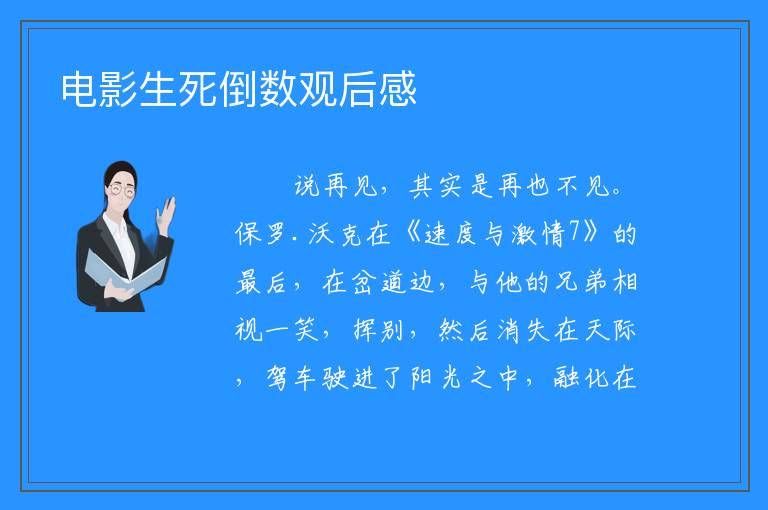 电影生死倒数观后感

说再见，其实是再也不见。保罗.沃克在《速度与激情7》的最后，在岔道边，与他的兄弟相视一笑，挥别，然后消失在天际，驾车驶进了阳光之中，融化在